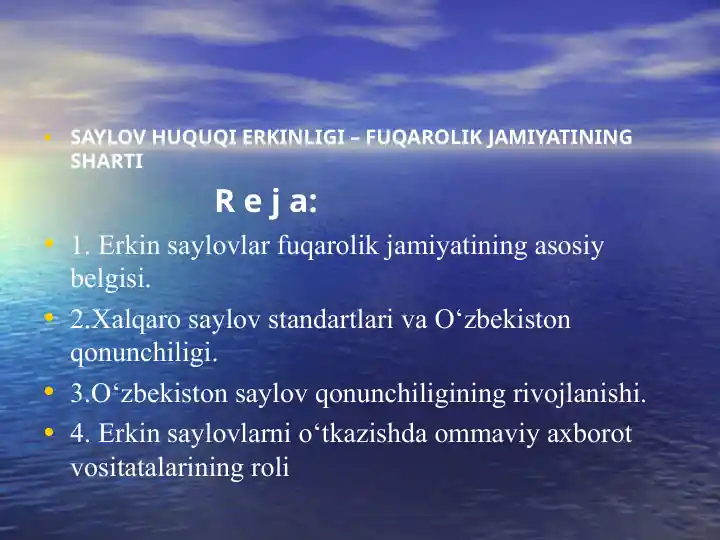 • SAYLOV HUQUQI ERKINLIGI – FUQAROLIK JAMIYATINING SHARTI

R e j a:

• 1. Erkin saylovlar fuqarolik jamiyatining asosiy belgisi.
• 2.Xalqaro saylov standartlari va O‘zbekiston qonunchiligi.
• 3.O‘zbekiston saylov qonunchiligining rivojlanishi.
• 4. Erkin saylovlarni o‘tkazishda ommaviy axborot vositatalarining roli